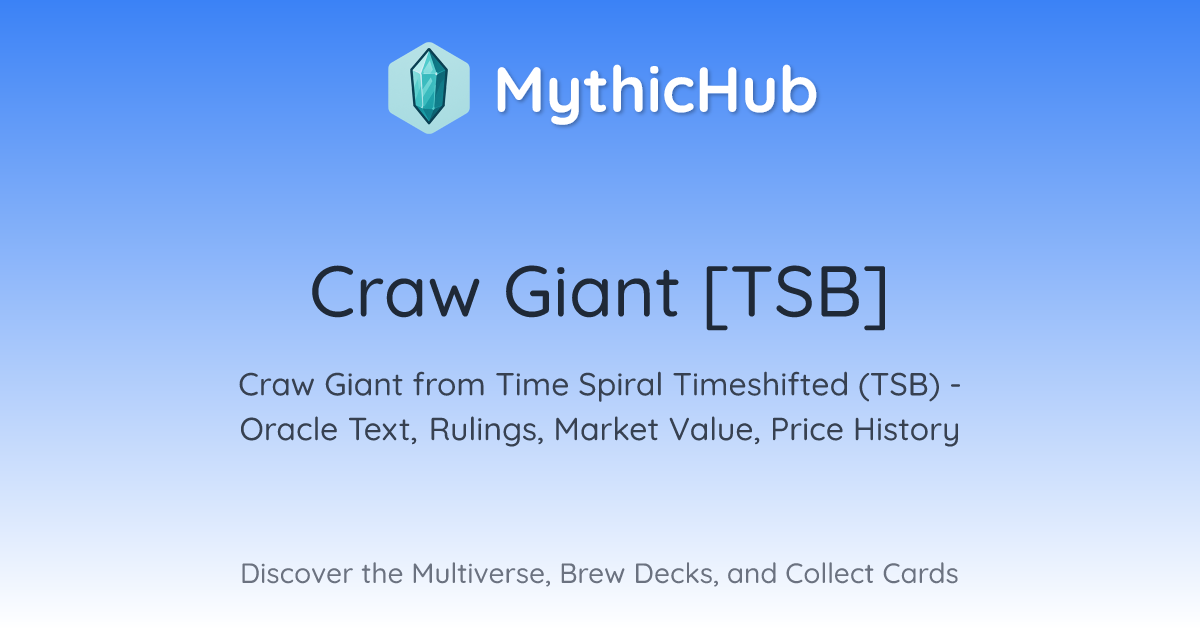 MythicHub

Craw Giant [TSB]

Craw Giant from Time Spiral Timeshifted (TSB) - Oracle Text, Rulings, Market Value, Price History

Discover the Multiverse, Brew Decks, and Collect Cards